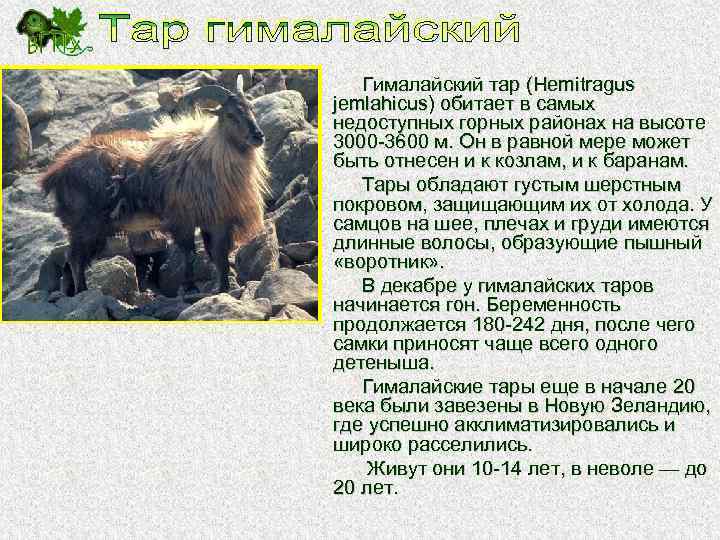 Тар гималайский

Гималайский тар (Hemitragus jemlahicus) обитает в самых недоступных горных районах на высоте 3000-3600 м. Он в равной мере может быть отнесен и к козлам, и к баранам.

Тары обладают густым шерстным покровом, защищающим их от холода. У самцов на шее, плечах и груди имеются длинные волосы, образующие пышный «воротник».

В декабре у гималайских таров начинается гон. Беременность продолжается 180-242 дня, после чего самки приносят чаще всего одного детеныша.

Гималайские тары еще в начале 20 века были завезены в Новую Зеландию, где успешно акклиматизировались и широко расселились.

Живут они 10-14 лет, в неволе — до 20 лет.